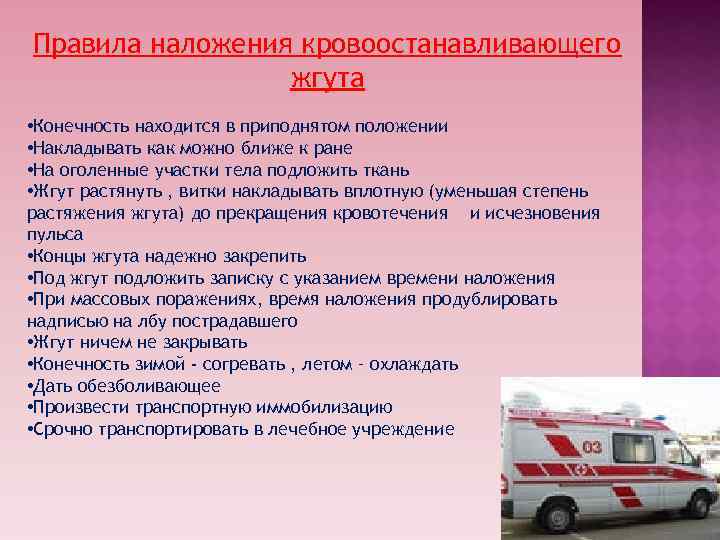 Правила наложения кровоостанавливающего жгута

•Конечность находится в приподнятом положении
•Накладывать как можно ближе к ране
•На оголенные участки тела подложить ткань
•Жгут растянуть , витки накладывать вплотную (уменьшая степень растяжения жгута) до прекращения кровотечения и исчезновения пульса
•Концы жгута надежно закрепить
•Под жгут подложить записку с указанием времени наложения
•При массовых поражениях, время наложения продублировать надписью на лбу пострадавшего
•Жгут ничем не закрывать
•Конечность зимой - согревать , летом - охлаждать
•Дать обезболивающее
•Произвести транспортную иммобилизацию
•Срочно транспортировать в лечебное учреждение

03